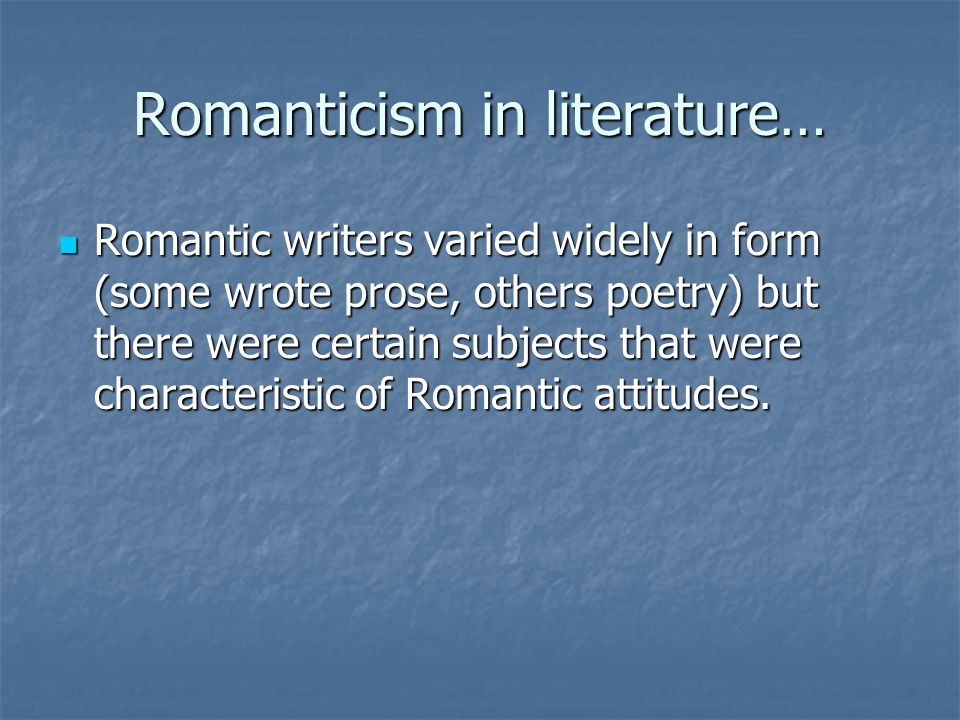 Romanticism in literature…

Romantic writers varied widely in form (some wrote prose, others poetry) but there were certain subjects that were characteristic of Romantic attitudes.